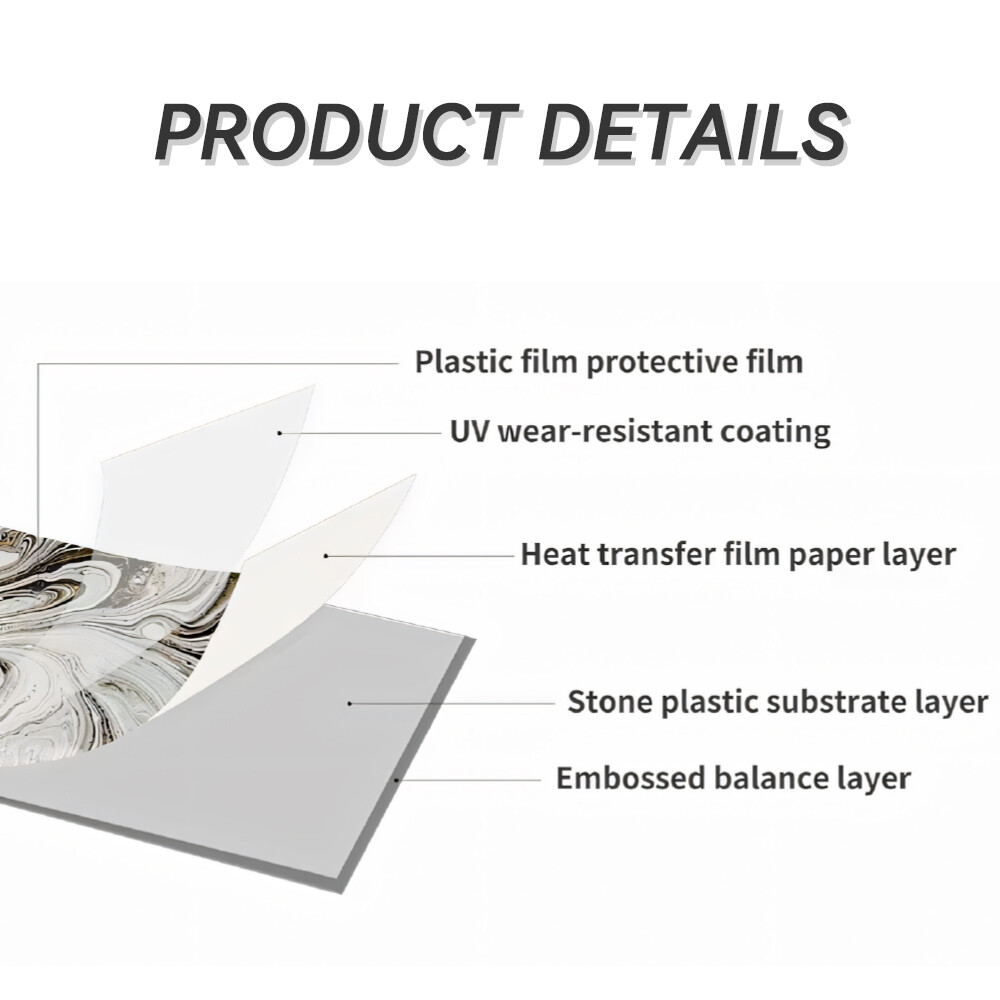 PRODUCT DETAILS

Plastic film protective film

UV wear-resistant coating

Heat transfer film paper layer

Stone plastic substrate layer

Embossed balance layer